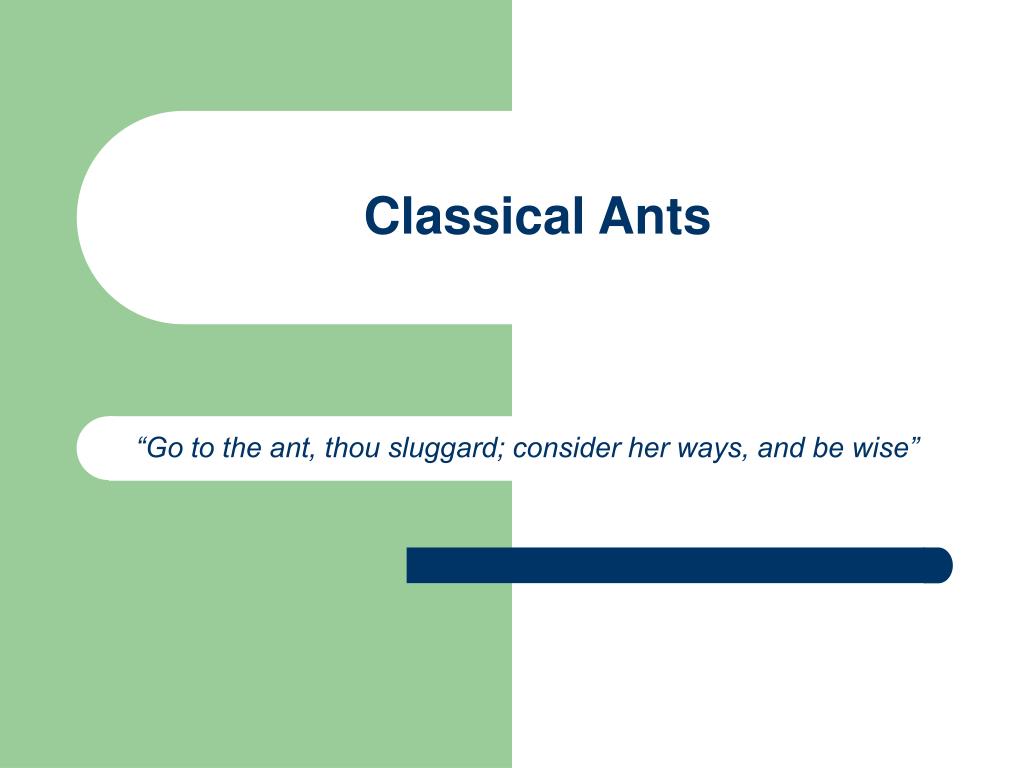 Classical Ants

“Go to the ant, thou sluggard; consider her ways, and be wise”